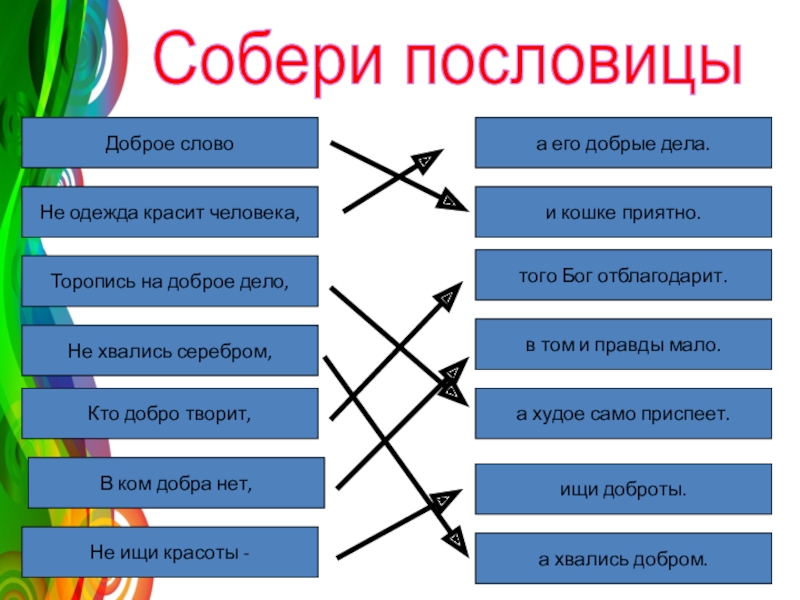 Собери пословицы

Доброе слово

Не одежда красит человека,

Торопись на доброе дело,

Не хвались серебром,

Кто добро творит,

В ком добра нет,

Не ищи красоты -

а его добрые дела.

и кошке приятно.

того Бог отблагодарит.

в том и правды мало.

а худое само приспеет.

ищи доброты.

а хвались добром.